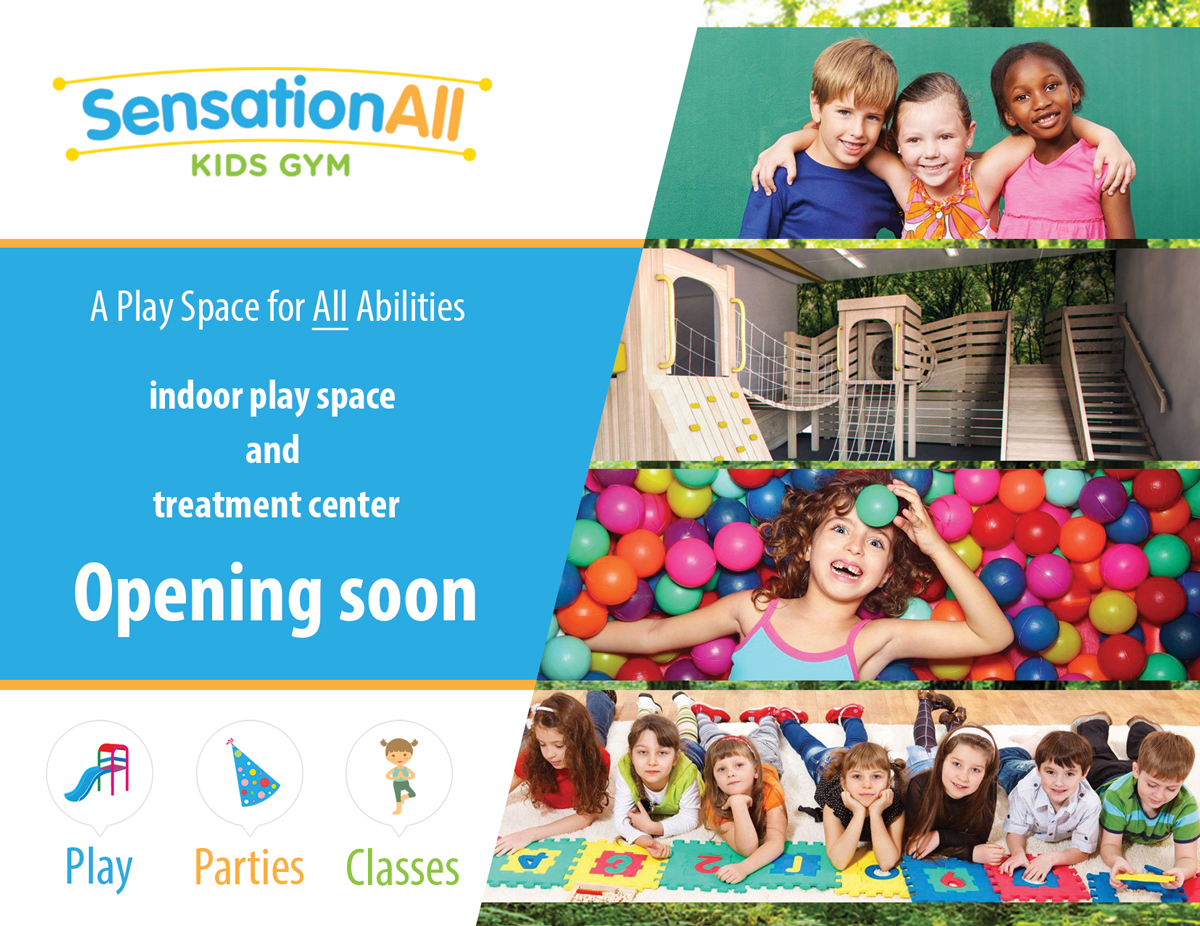 SensationAll
KIDS GYM

A Play Space for All Abilities

indoor play space
and
treatment center

Opening soon

Play Parties Classes